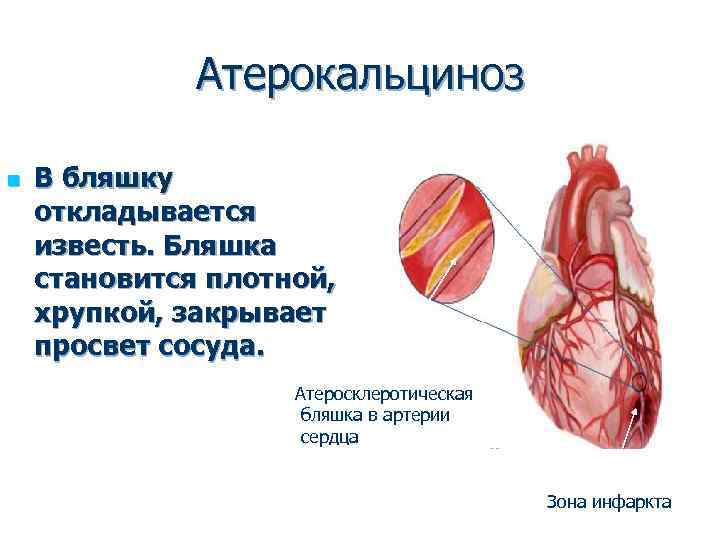 Атерокальциноз

В бляшку откладывается известь. Бляшка становится плотной, хрупкой, закрывает просвет сосуда.

Атеросклеротическая бляшка в артерии сердца

Зона инфаркта